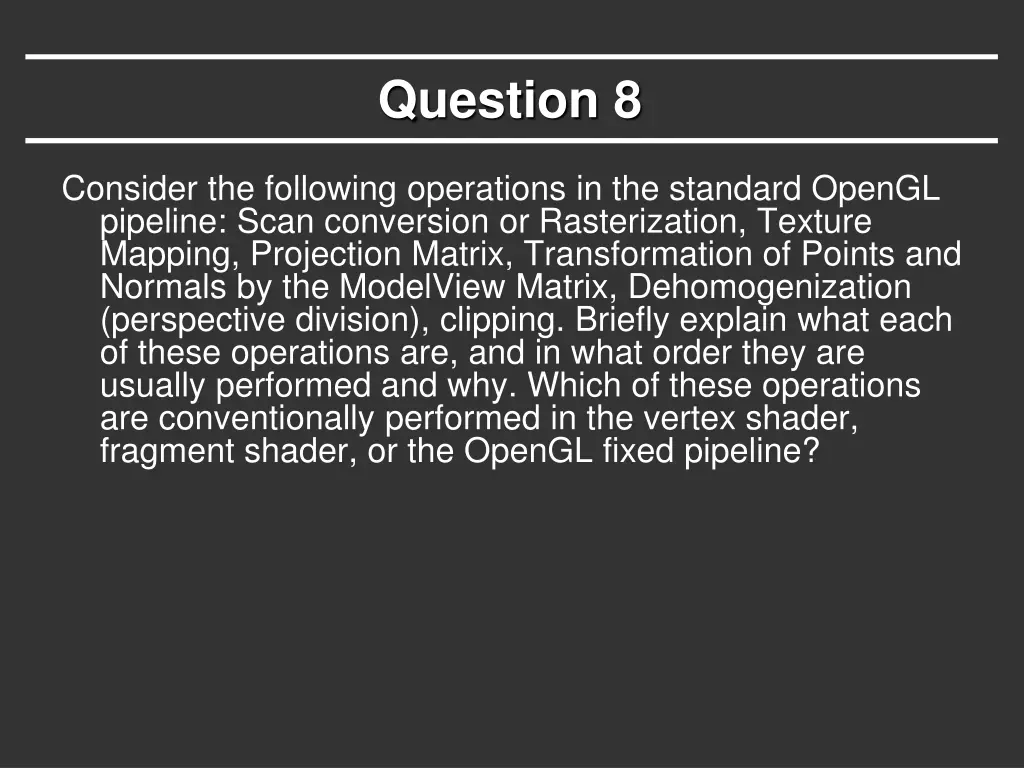 Question 8

Consider the following operations in the standard OpenGL pipeline: Scan conversion or Rasterization, Texture Mapping, Projection Matrix, Transformation of Points and Normals by the ModelView Matrix, Dehomogenization (perspective division), clipping. Briefly explain what each of these operations are, and in what order they are usually performed and why. Which of these operations are conventionally performed in the vertex shader, fragment shader, or the OpenGL fixed pipeline?